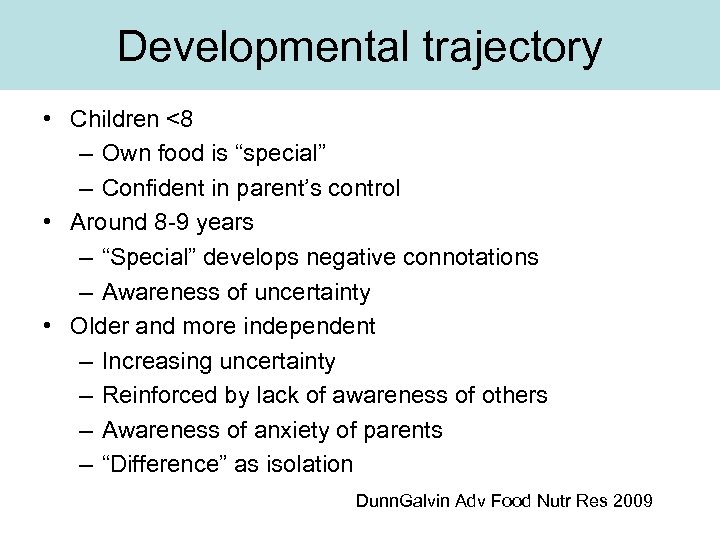 Developmental trajectory

• Children <8
  – Own food is “special”
  – Confident in parent’s control
• Around 8-9 years
  – “Special” develops negative connotations
  – Awareness of uncertainty
• Older and more independent
  – Increasing uncertainty
  – Reinforced by lack of awareness of others
  – Awareness of anxiety of parents
  – “Difference” as isolation

DunnGalvin Adv Food Nutr Res 2009